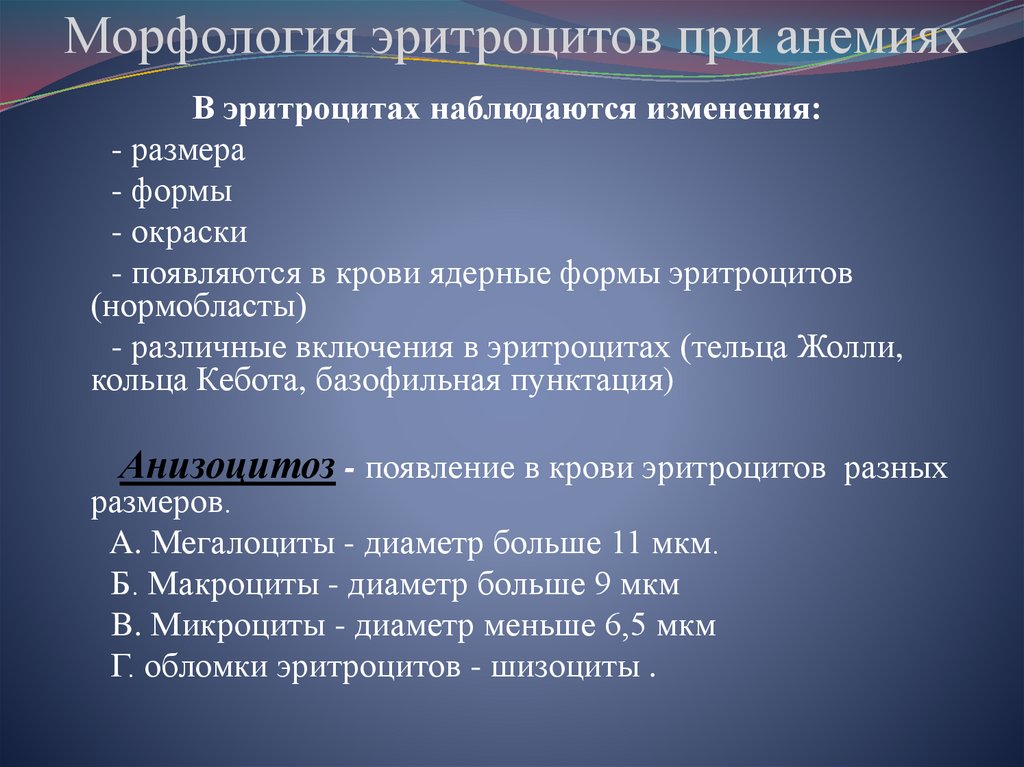 Морфология эритроцитов при анемиях

В эритроцитах наблюдаются изменения:

- размера

- формы

- окраски

- появляются в крови ядерные формы эритроцитов (нормобласты)

- различные включения в эритроцитах (тельца Жолли, кольца Кебота, базофильная пунктация)

Анизоцитоз - появление в крови эритроцитов разных размеров.

А. Мегалоциты - диаметр больше 11 мкм.

Б. Макроциты - диаметр больше 9 мкм

В. Микроциты - диаметр меньше 6,5 мкм

Г. обломки эритроцитов - шизоциты .